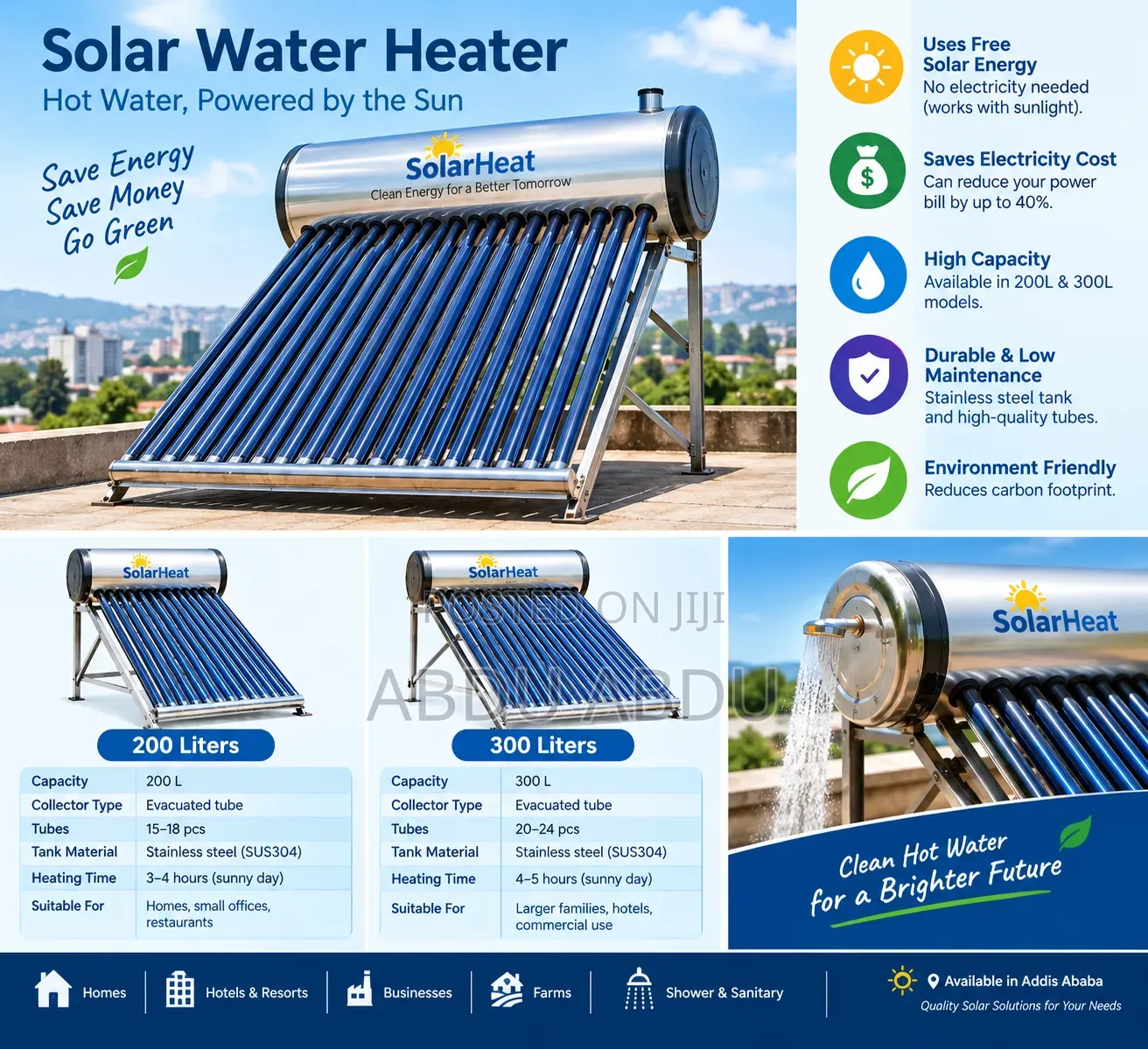 Solar Water Heater
Hot Water, Powered by the Sun

Save Energy
Save Money
Go Green

SolarHeat
Clean Energy for a Better Tomorrow

Uses Free Solar Energy
No electricity needed (works with sunlight).

Saves Electricity Cost
Can reduce your power bill by up to 40%.

High Capacity
Available in 200L & 300L models.

Durable & Low Maintenance
Stainless steel tank and high-quality tubes.

Environment Friendly
Reduces carbon footprint.

SolarHeat

200 Liters

| Capacity | 200 L |
|---|---|
| Collector Type | Evacuated tube |
| Tubes | 15–18 pcs |
| Tank Material | Stainless steel (SUS304) |
| Heating Time | 3–4 hours (sunny day) |
| Suitable For | Homes, small offices, restaurants |

SolarHeat

POSTED ON JIJI
ABDU ABDU

300 Liters

| Capacity | 300 L |
|---|---|
| Collector Type | Evacuated tube |
| Tubes | 20–24 pcs |
| Tank Material | Stainless steel (SUS304) |
| Heating Time | 4–5 hours (sunny day) |
| Suitable For | Larger families, hotels, commercial use |

SolarHeat

Clean Hot Water
for a Brighter Future

Homes
Hotels & Resorts
Businesses
Farms
Shower & Sanitary

Available in Addis Ababa
Quality Solar Solutions for Your Needs